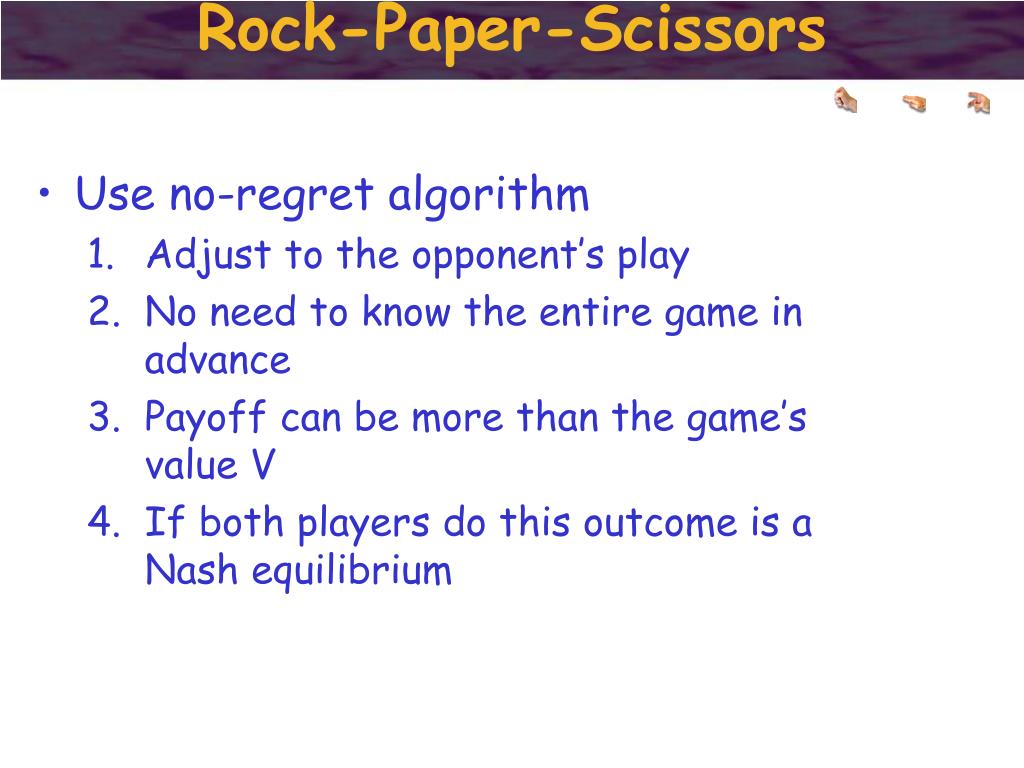 Rock-Paper-Scissors

• Use no-regret algorithm
1. Adjust to the opponent’s play
2. No need to know the entire game in advance
3. Payoff can be more than the game’s value V
4. If both players do this outcome is a Nash equilibrium